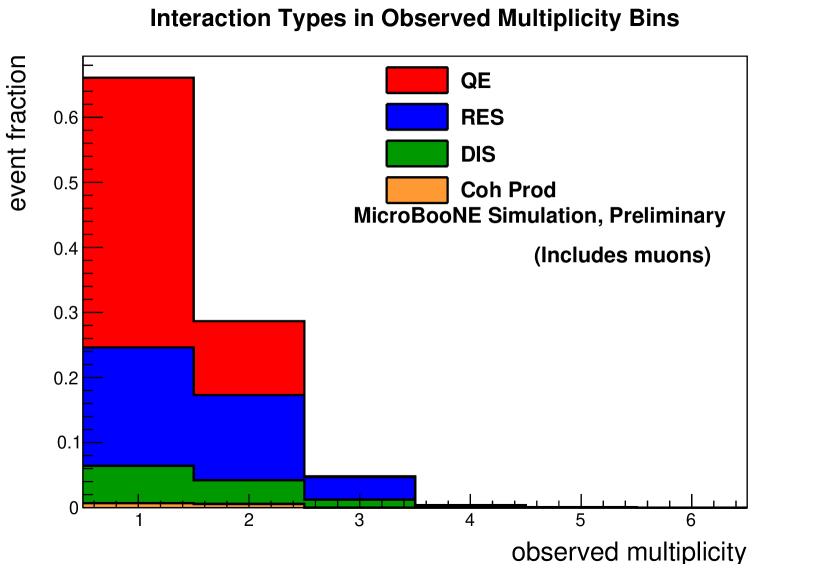 Interaction Types in Observed Multiplicity Bins

event fraction

0.6
0.5
0.4
0.3
0.2
0.1
0

QE
RES
DIS
Coh Prod

MicroBooNE Simulation, Preliminary

(Includes muons)

1
2
3
4
5
6

observed multiplicity